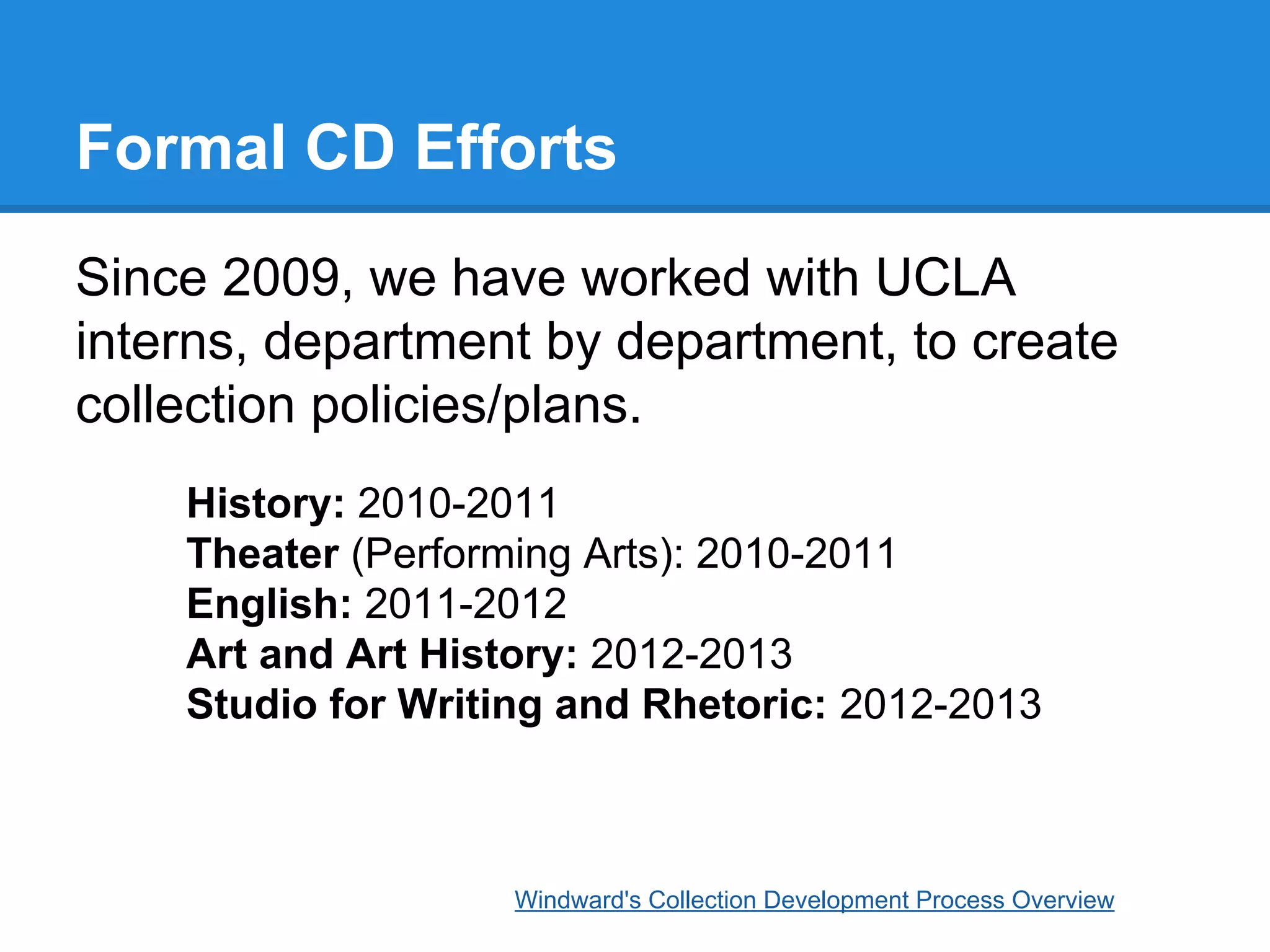 Formal CD Efforts

Since 2009, we have worked with UCLA interns, department by department, to create collection policies/plans.

History: 2010-2011
Theater (Performing Arts): 2010-2011
English: 2011-2012
Art and Art History: 2012-2013
Studio for Writing and Rhetoric: 2012-2013

Windward's Collection Development Process Overview